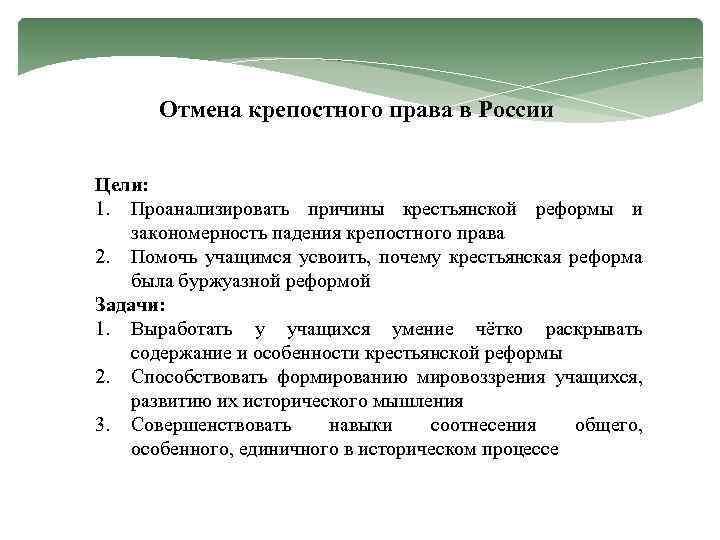 Отмена крепостного права в России

Цели:
1. Проанализировать причины крестьянской реформы и закономерность падения крепостного права
2. Помочь учащимся усвоить, почему крестьянская реформа была буржуазной реформой

Задачи:
1. Выработать у учащихся умение чётко раскрывать содержание и особенности крестьянской реформы
2. Способствовать формированию мировоззрения учащихся, развитию их исторического мышления
3. Совершенствовать навыки соотнесения общего, особенного, единичного в историческом процессе